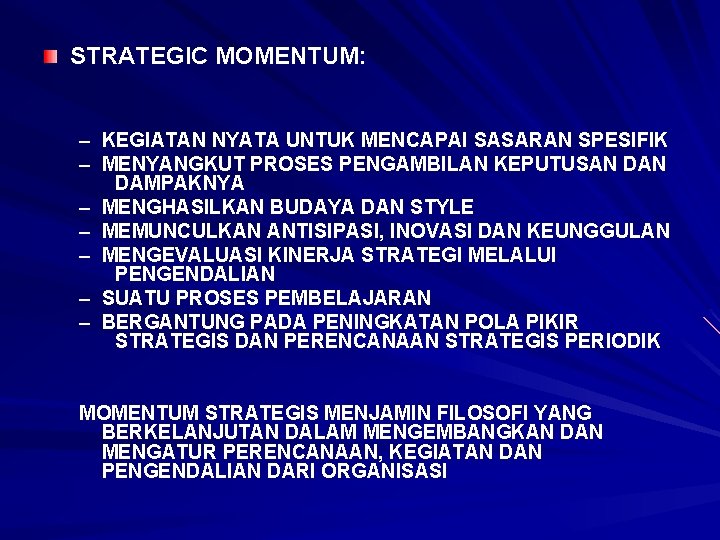 STRATEGIC MOMENTUM:

– KEGIATAN NYATA UNTUK MENCAPAI SASARAN SPESIFIK
– MENYANGKUT PROSES PENGAMBILAN KEPUTUSAN DAN DAMPAKNYA
– MENGHASILKAN BUDAYA DAN STYLE
– MEMUNCULKAN ANTISIPASI, INOVASI DAN KEUNGGULAN
– MENGEVALUASI KINERJA STRATEGI MELALUI PENGENDALIAN
– SUATU PROSES PEMBELAJARAN
– BERGANTUNG PADA PENINGKATAN POLA PIKIR STRATEGIS DAN PERENCANAAN STRATEGIS PERIODIK

MOMENTUM STRATEGIS MENJAMIN FILOSOFI YANG BERKELANJUTAN DALAM MENGEMBANGKAN DAN MENGATUR PERENCANAAN, KEGIATAN DAN PENGENDALIAN DARI ORGANISASI